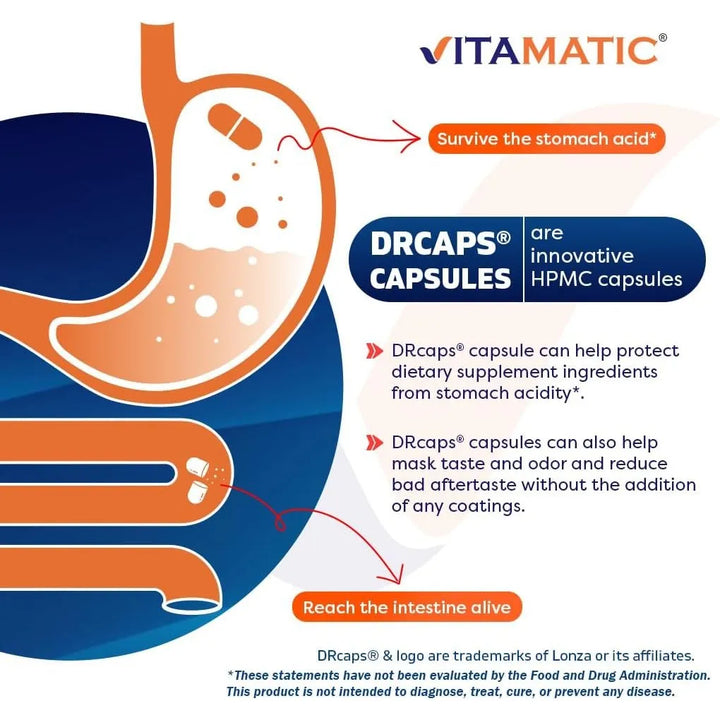 VITAMATIC®

Survive the stomach acid*

DRCAPS® CAPSULES are innovative HPMC capsules

DRcaps® capsule can help protect dietary supplement ingredients from stomach acidity*.

DRcaps® capsules can also help mask taste and odor and reduce bad aftertaste without the addition of any coatings.

Reach the intestine alive

DRcaps® & logo are trademarks of Lonza or its affiliates.

*These statements have not been evaluated by the Food and Drug Administration. This product is not intended to diagnose, treat, cure, or prevent any disease.